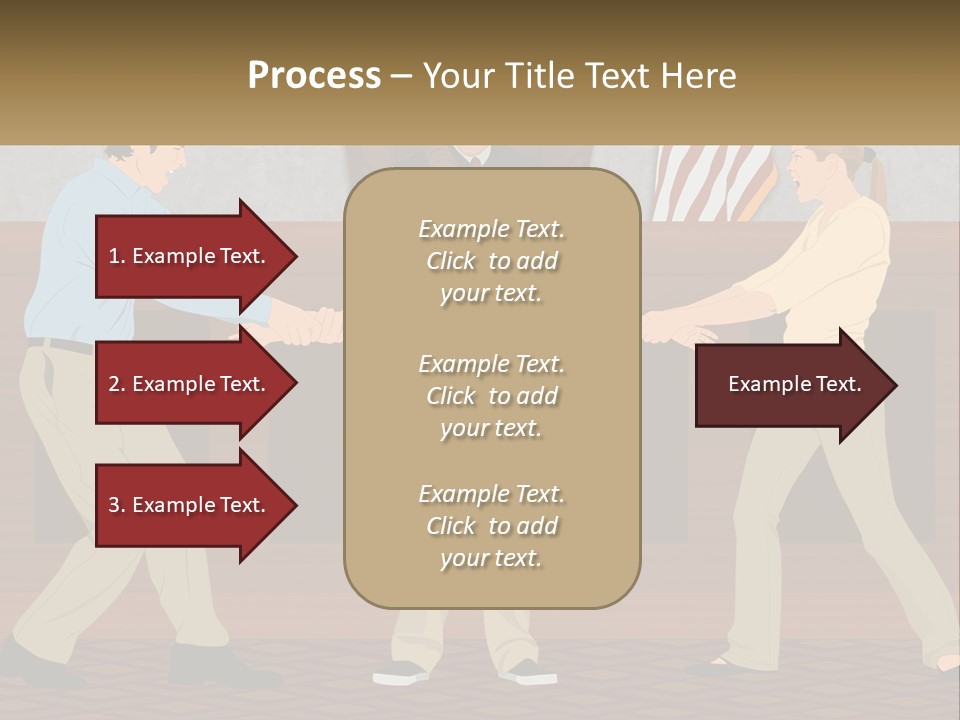 Process – Your Title Text Here

1. Example Text.

2. Example Text.

3. Example Text.

Example Text. Click to add your text.

Example Text. Click to add your text.

Example Text. Click to add your text.

Example Text.